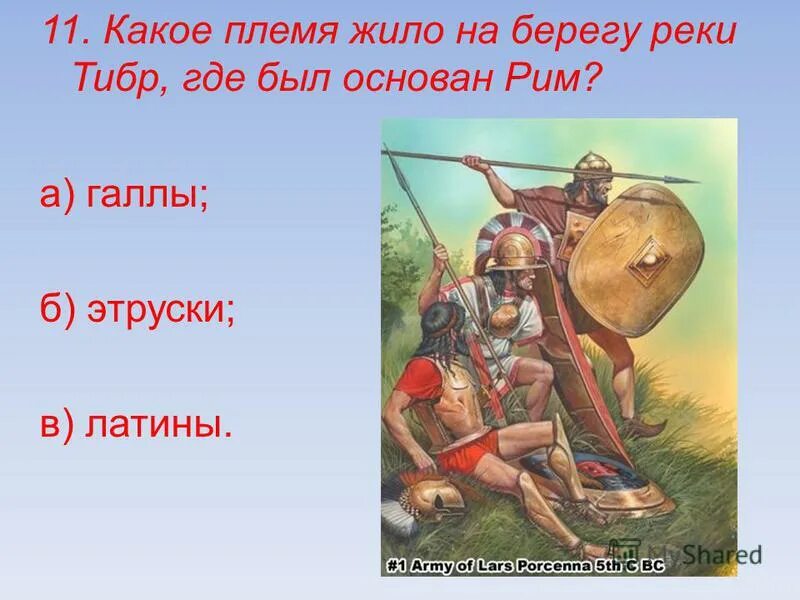 11. Какое племя жило на берегу реки Тибр, где был основан Рим?

а) галлы;

б) этруски;

в) латины.

#1 Army of Lars Porcenna 5th C BC

MyShared